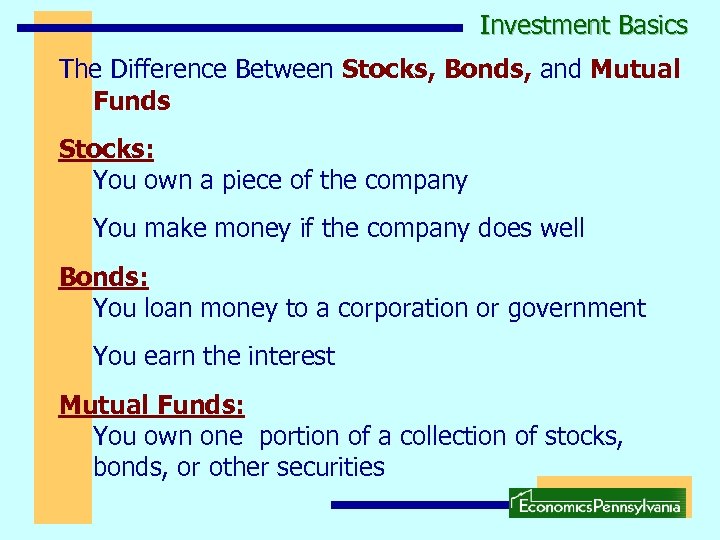 Investment Basics

The Difference Between Stocks, Bonds, and Mutual Funds

Stocks:
You own a piece of the company

You make money if the company does well

Bonds:
You loan money to a corporation or government

You earn the interest

Mutual Funds:
You own one portion of a collection of stocks, bonds, or other securities

EconomicsPennsylvania